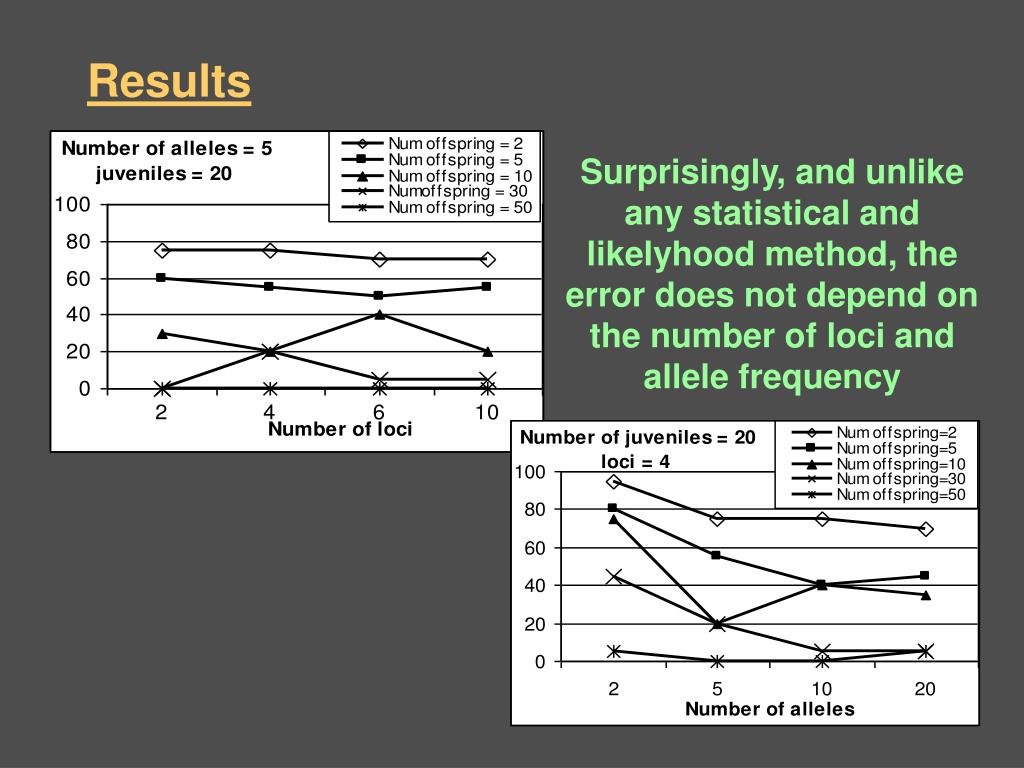 Results

Number of alleles = 5
juveniles = 20

Num offspring = 2
Num offspring = 5
Num offspring = 10
Numoffspring = 30
Num offspring = 50

100
80
60
40
20
0
2
4
6
10
Number of loci

Surprisingly, and unlike any statistical and likelyhood method, the error does not depend on the number of loci and allele frequency

Number of juveniles = 20
loci = 4

Num offspring=2
Num offspring=5
Num offspring=10
Num offspring=30
Num offspring=50

100
80
60
40
20
0
2
5
10
20
Number of alleles